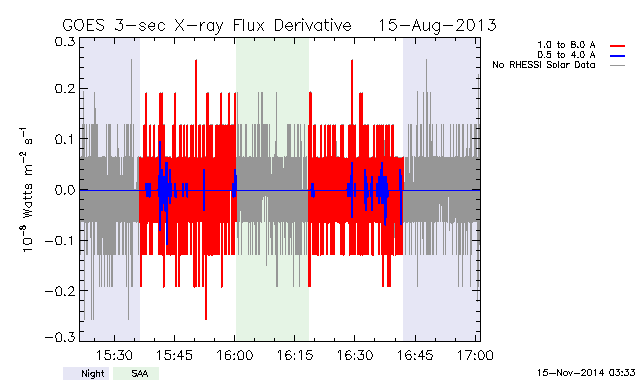 GOES 3-sec X-ray Flux Derivative 15-Aug-2013

1.0 to 8.0 A
0.5 to 4.0 A
No RHESSI Solar Data

$10^{-8}$ Watts $m^{-2}$ $s^{-1}$

0.3
0.2
0.1
0.0
-0.1
-0.2
-0.3

15:30 15:45 16:00 16:15 16:30 16:45 17:00

Night SAA

15-Nov-2014 03:33